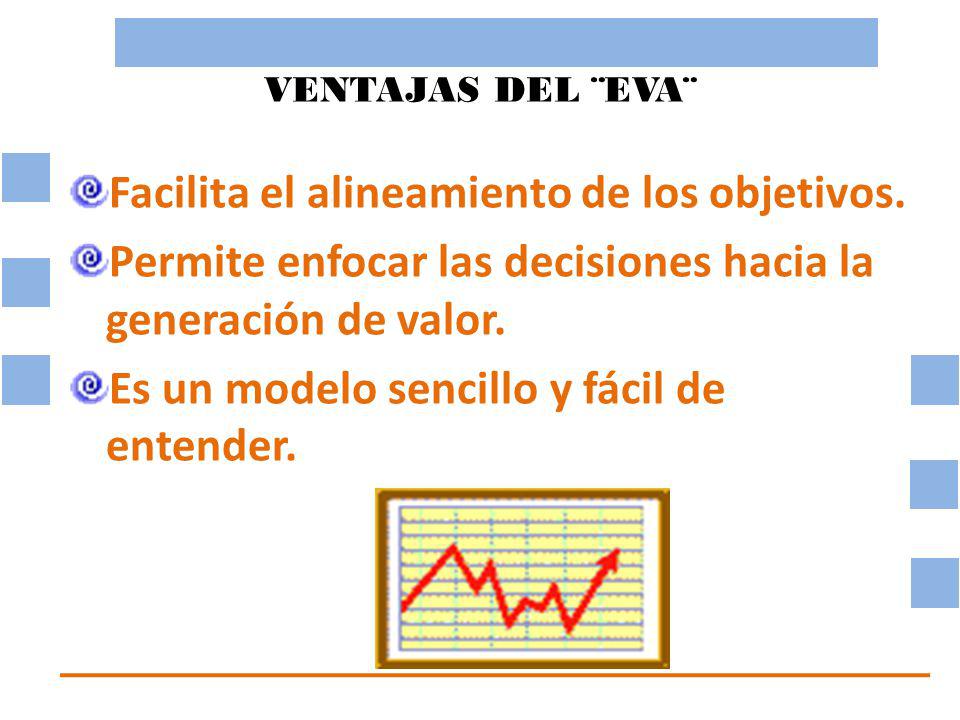 VENTAJAS DEL ¨EVA¨

Facilita el alineamiento de los objetivos.

Permite enfocar las decisiones hacia la generación de valor.

Es un modelo sencillo y fácil de entender.